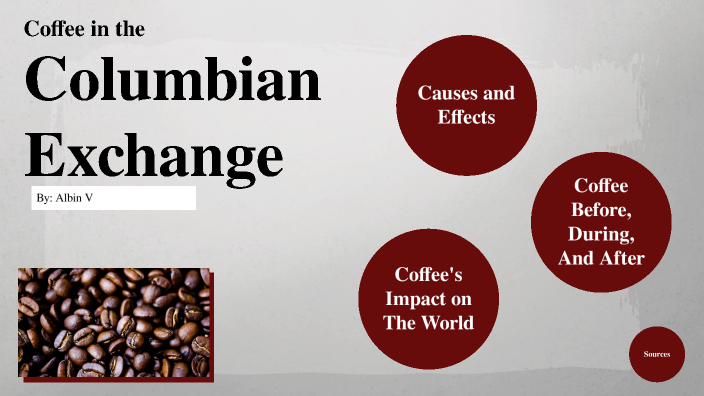 Coffee in the
Columbian
Exchange

By: Albin V

Causes and Effects

Coffee Before, During, And After

Coffee's Impact on The World

Sources